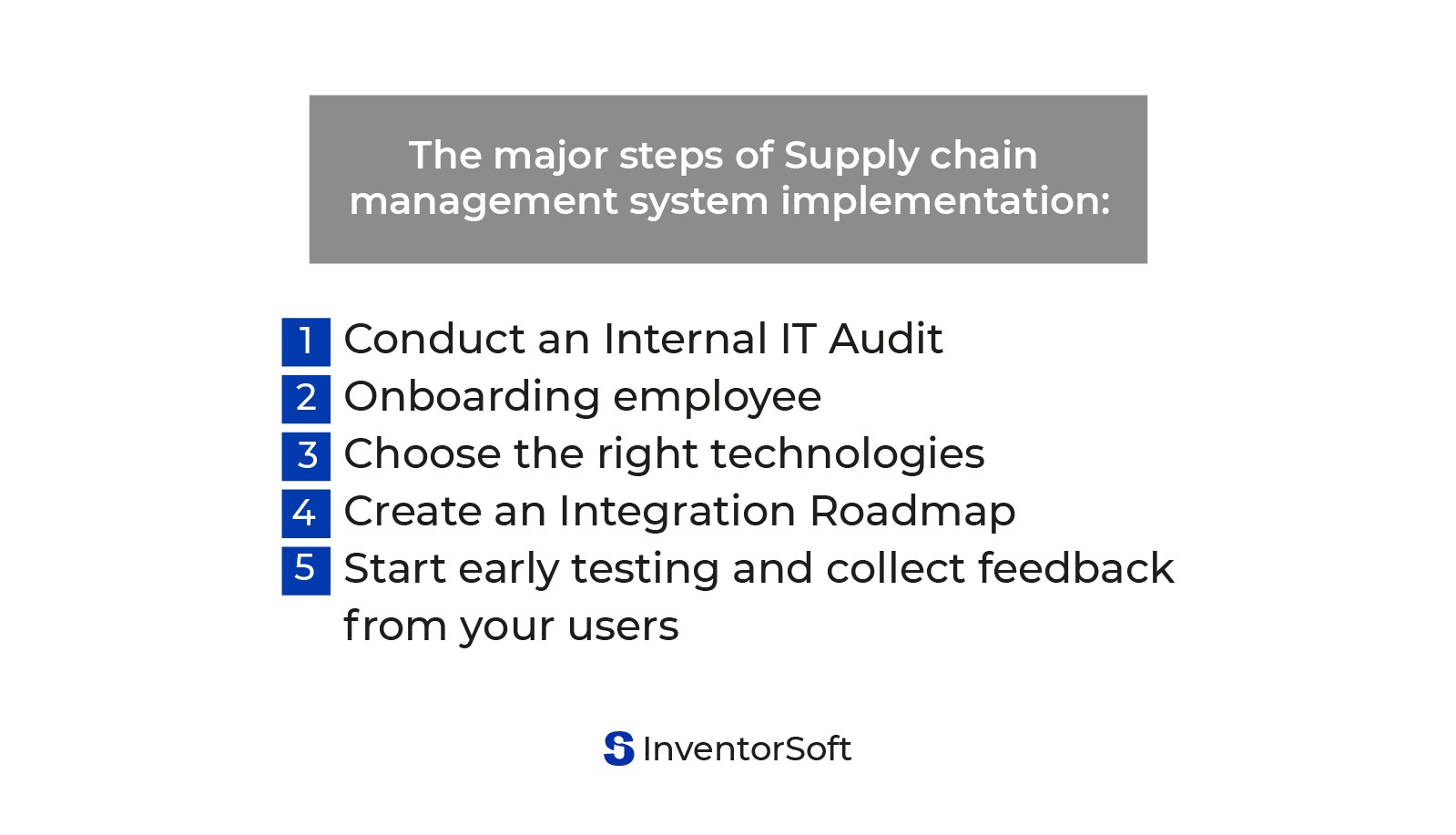 The major steps of Supply chain management system implementation:

1 Conduct an Internal IT Audit
2 Onboarding employee
3 Choose the right technologies
4 Create an Integration Roadmap
5 Start early testing and collect feedback from your users

InventorSoft